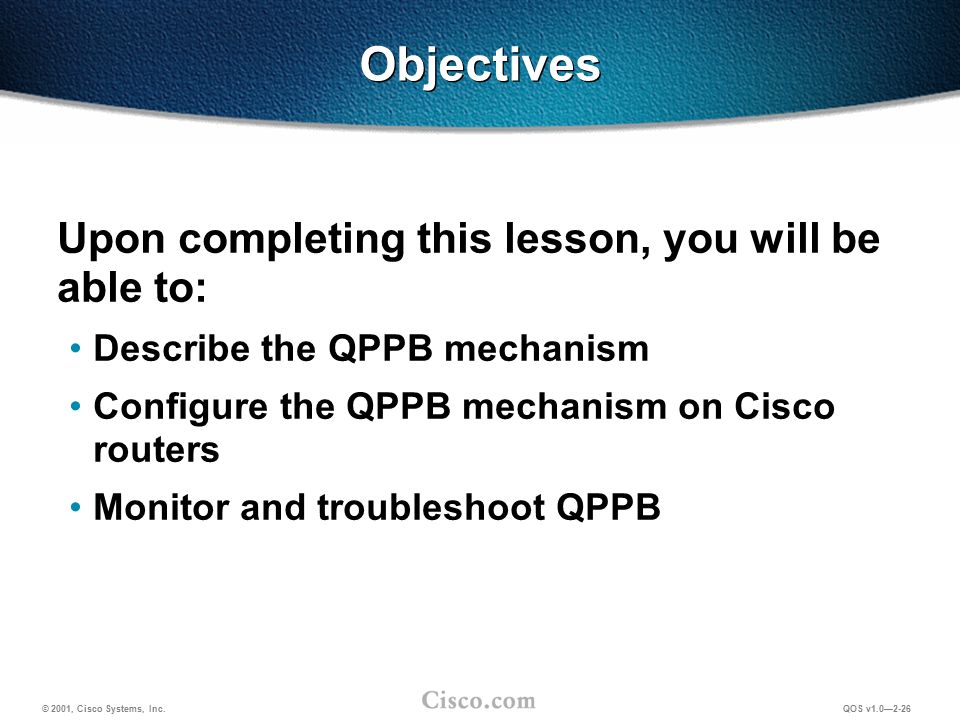 Objectives

Upon completing this lesson, you will be able to:

• Describe the QPPB mechanism

• Configure the QPPB mechanism on Cisco routers

• Monitor and troubleshoot QPPB

© 2001, Cisco Systems, Inc.

Cisco.com

QOS v1.0—2-26